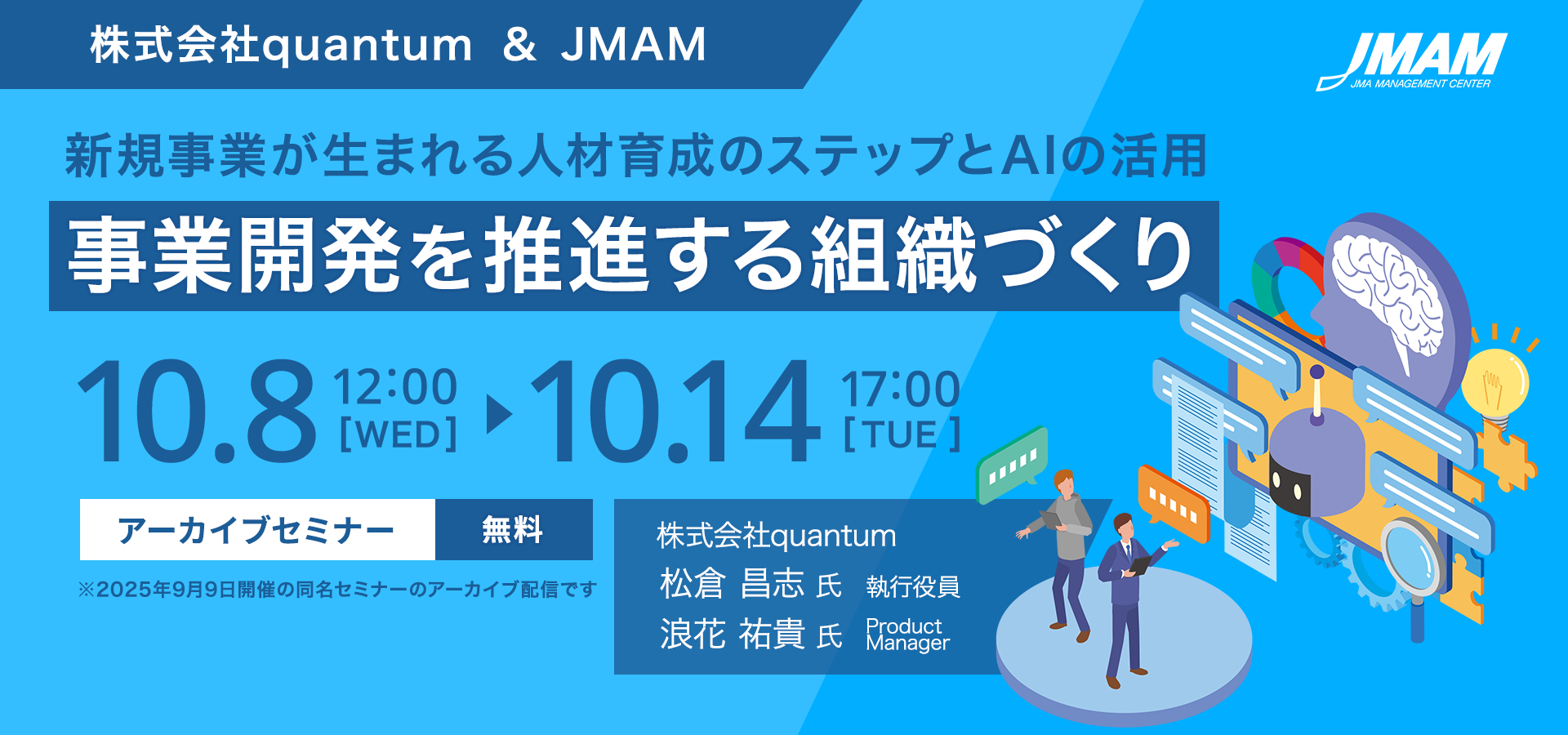 株式会社quantum ＆ JMAM

JMAM
JMA MANAGEMENT CENTER

新規事業が生まれる人材育成のステップとAIの活用

事業開発を推進する組織づくり

10.8 12:00 [WED] ▶ 10.14 17:00 [TUE]

アーカイブセミナー 無料

※2025年9月9日開催の同名セミナーのアーカイブ配信です

株式会社quantum
松倉 昌志 氏 執行役員
浪花 祐貴 氏 Product Manager